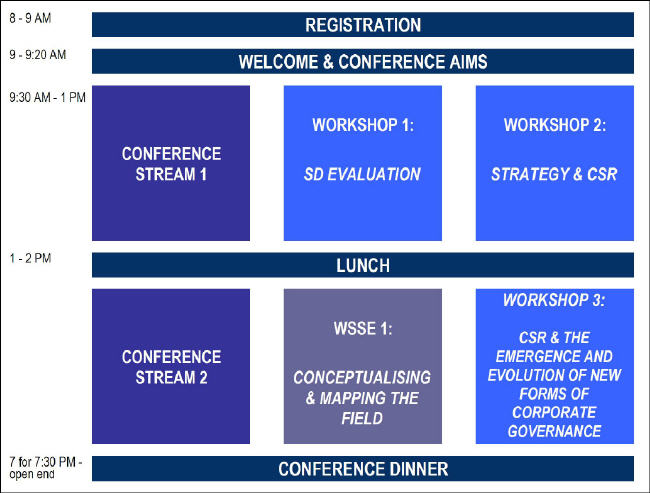 8 - 9 AM

REGISTRATION

9 - 9:20 AM

WELCOME & CONFERENCE AIMS

9:30 AM - 1 PM

CONFERENCE STREAM 1

WORKSHOP 1:

SD EVALUATION

WORKSHOP 2:

STRATEGY & CSR

1 - 2 PM

LUNCH

CONFERENCE STREAM 2

WSSE 1:

CONCEPTUALISING & MAPPING THE FIELD

WORKSHOP 3:

CSR & THE EMERGENCE AND EVOLUTION OF NEW FORMS OF CORPORATE GOVERNANCE

7 for 7:30 PM - open end

CONFERENCE DINNER